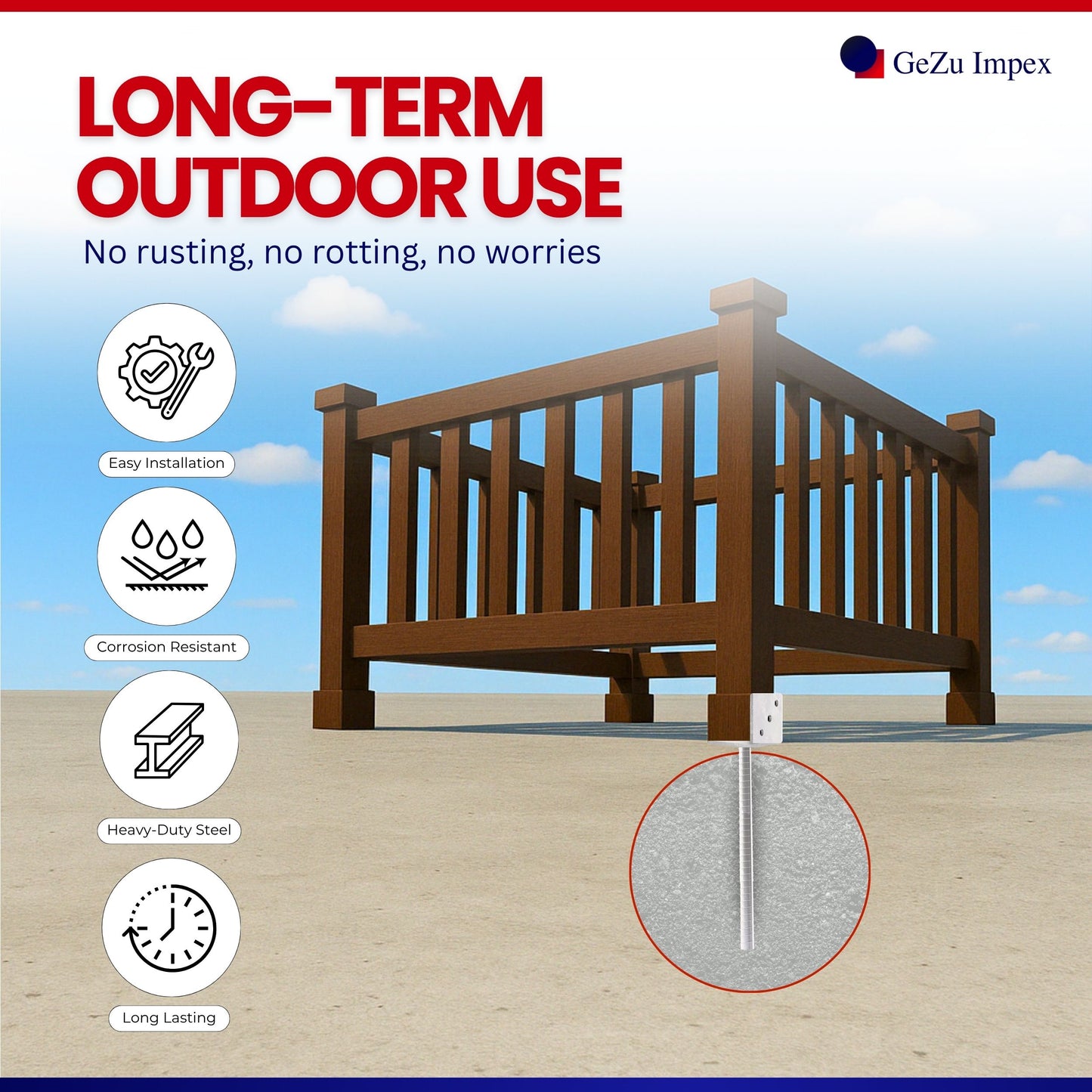 GeZu Impex

LONG-TERM OUTDOOR USE

No rusting, no rotting, no worries

Easy Installation

Corrosion Resistant

Heavy-Duty Steel

Long Lasting